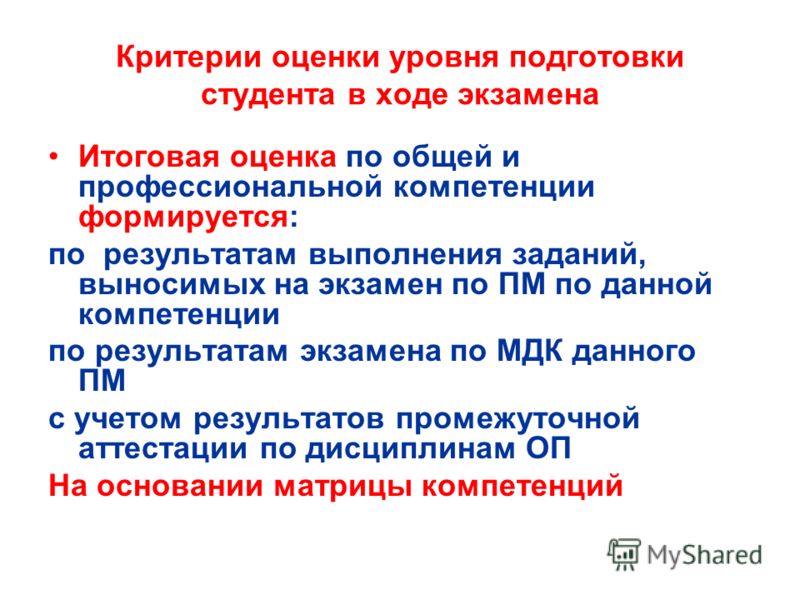 Критерии оценки уровня подготовки студента в ходе экзамена

• Итоговая оценка по общей и профессиональной компетенции формируется:

по результатам выполнения заданий, выносимых на экзамен по ПМ по данной компетенции

по результатам экзамена по МДК данного ПМ

с учетом результатов промежуточной аттестации по дисциплинам ОП

На основании матрицы компетенций

MyShared